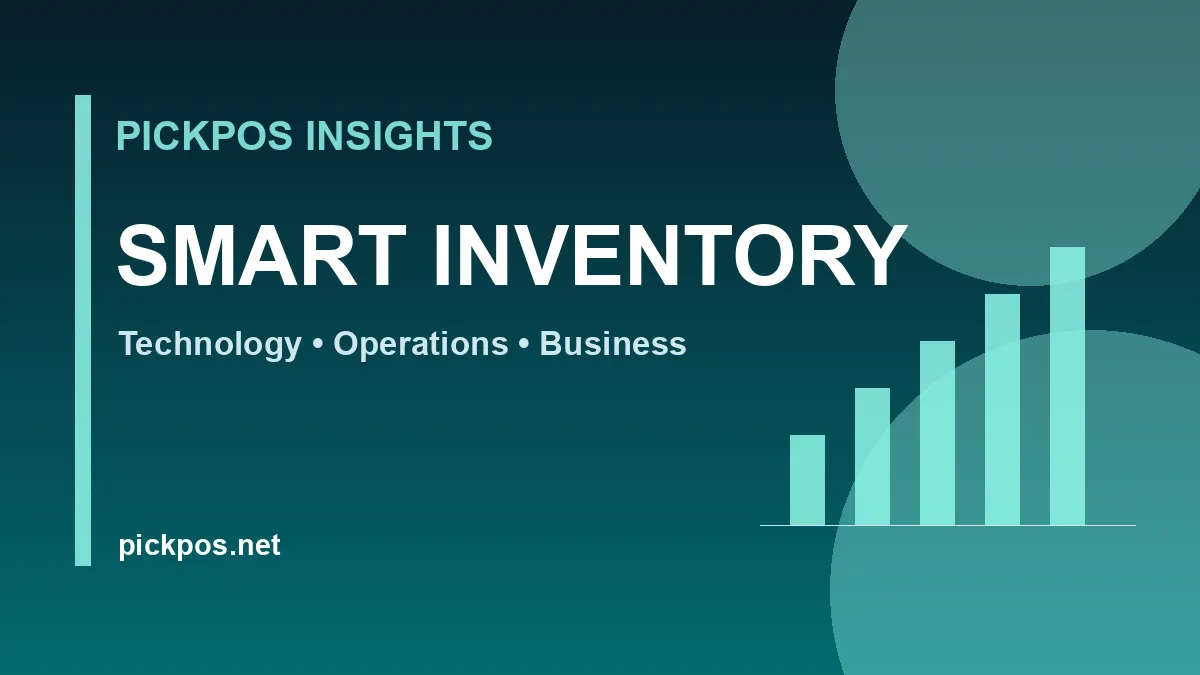 PICKPOS INSIGHTS

SMART INVENTORY

Technology • Operations • Business

pickpos.net